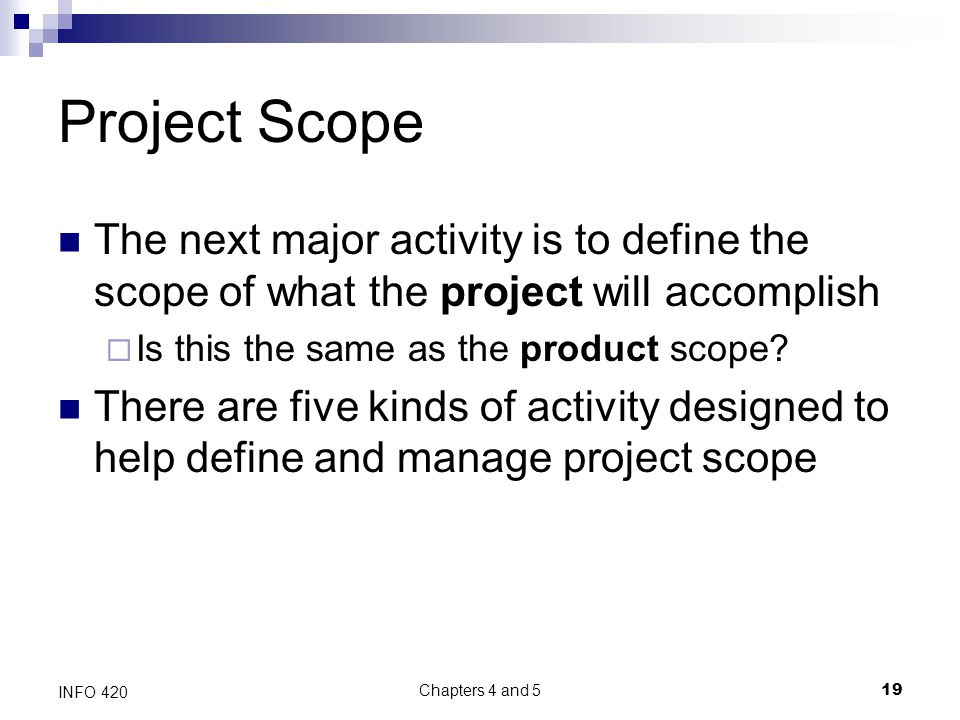 Project Scope

The next major activity is to define the scope of what the project will accomplish

Is this the same as the product scope?

There are five kinds of activity designed to help define and manage project scope

INFO 420

Chapters 4 and 5

19